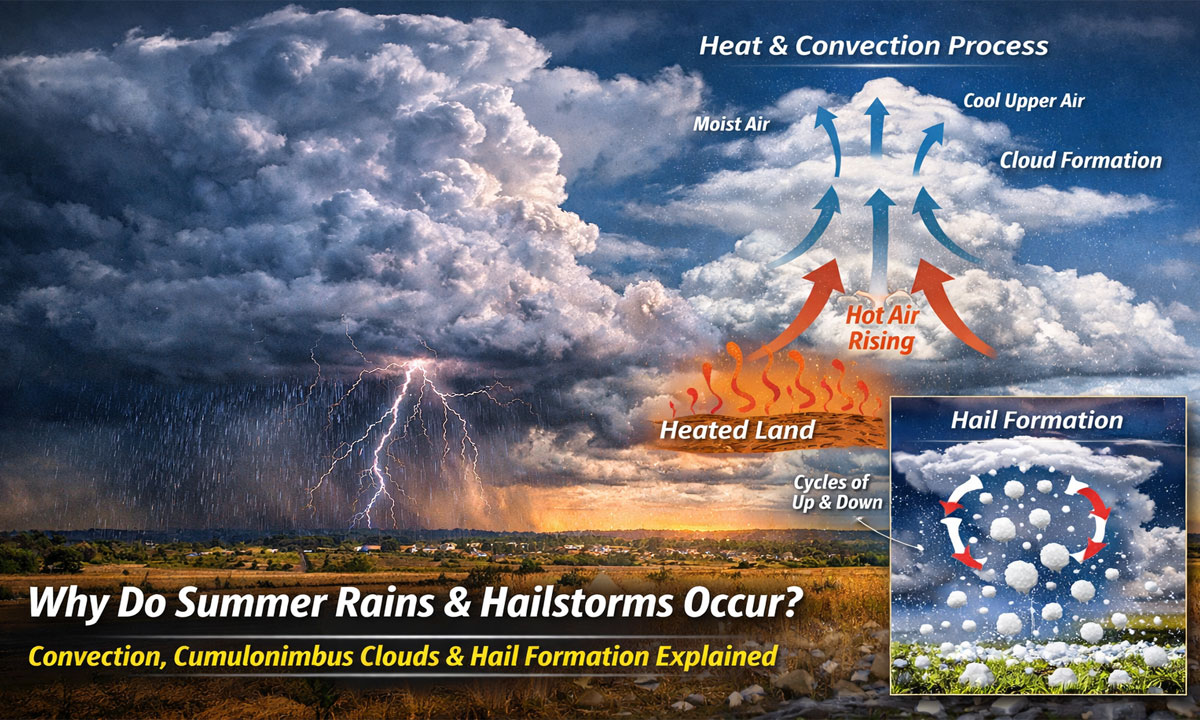 Heat & Convection Process

Moist Air

Cool Upper Air

Cloud Formation

Hot Air Rising

Heated Land

Hail Formation

Cycles of Up & Down

Why Do Summer Rains & Hailstorms Occur?

Convection, Cumulonimbus Clouds & Hail Formation Explained